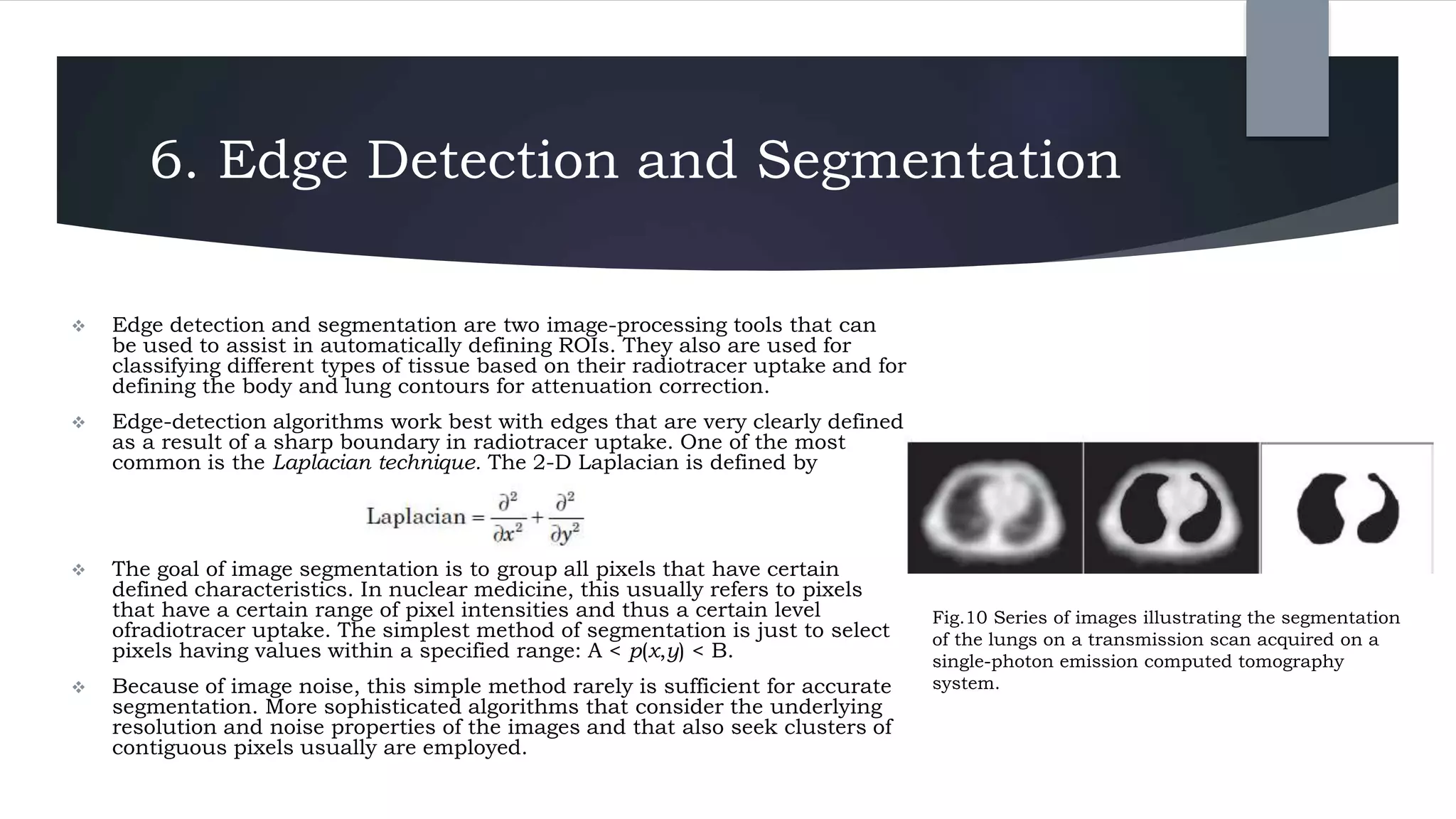 6. Edge Detection and Segmentation

❖ Edge detection and segmentation are two image-processing tools that can be used to assist in automatically defining ROIs. They also are used for classifying different types of tissue based on their radiotracer uptake and for defining the body and lung contours for attenuation correction.

❖ Edge-detection algorithms work best with edges that are very clearly defined as a result of a sharp boundary in radiotracer uptake. One of the most common is the Laplacian technique. The 2-D Laplacian is defined by

$\text{Laplacian} = \frac{\partial^2}{\partial x^2} + \frac{\partial^2}{\partial y^2}$

❖ The goal of image segmentation is to group all pixels that have certain defined characteristics. In nuclear medicine, this usually refers to pixels that have a certain range of pixel intensities and thus a certain level ofradiotracer uptake. The simplest method of segmentation is just to select pixels having values within a specified range: A < $p(x,y)$ < B.

❖ Because of image noise, this simple method rarely is sufficient for accurate segmentation. More sophisticated algorithms that consider the underlying resolution and noise properties of the images and that also seek clusters of contiguous pixels usually are employed.

Fig.10 Series of images illustrating the segmentation of the lungs on a transmission scan acquired on a single-photon emission computed tomography system.